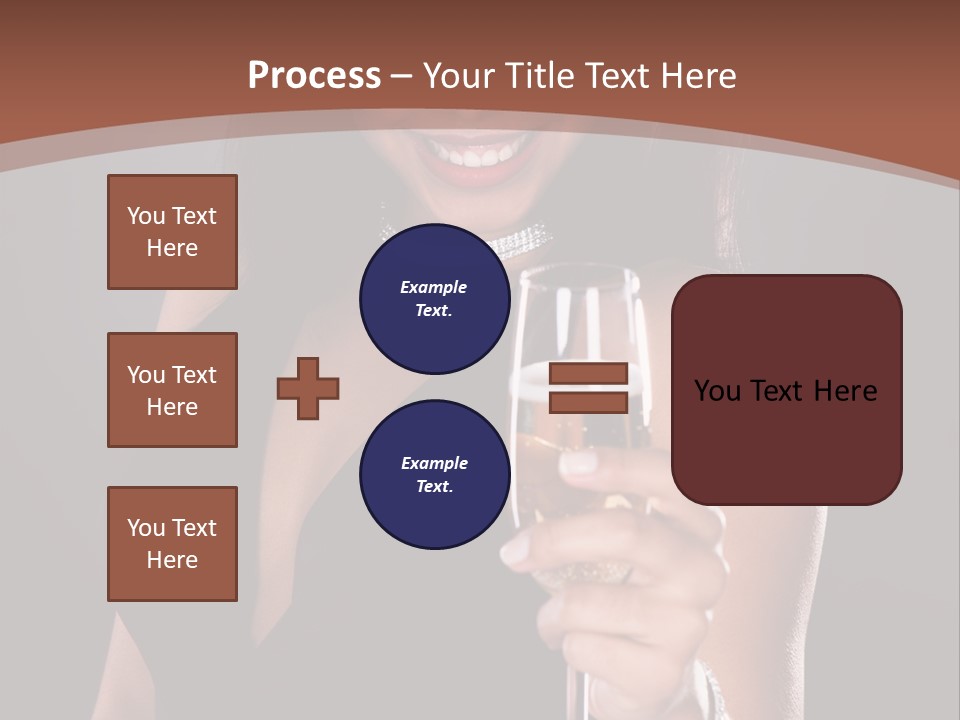 Process – Your Title Text Here

You Text Here

You Text Here

You Text Here

Example Text.

Example Text.

You Text Here